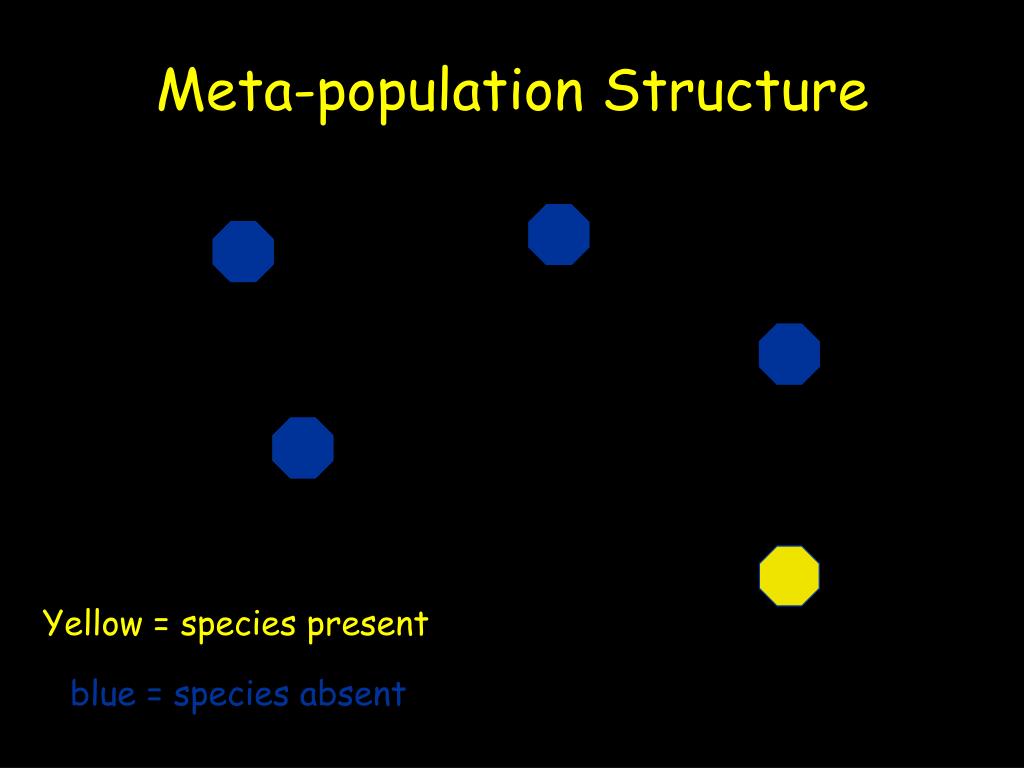 Meta-population Structure

Yellow = species present

blue = species absent